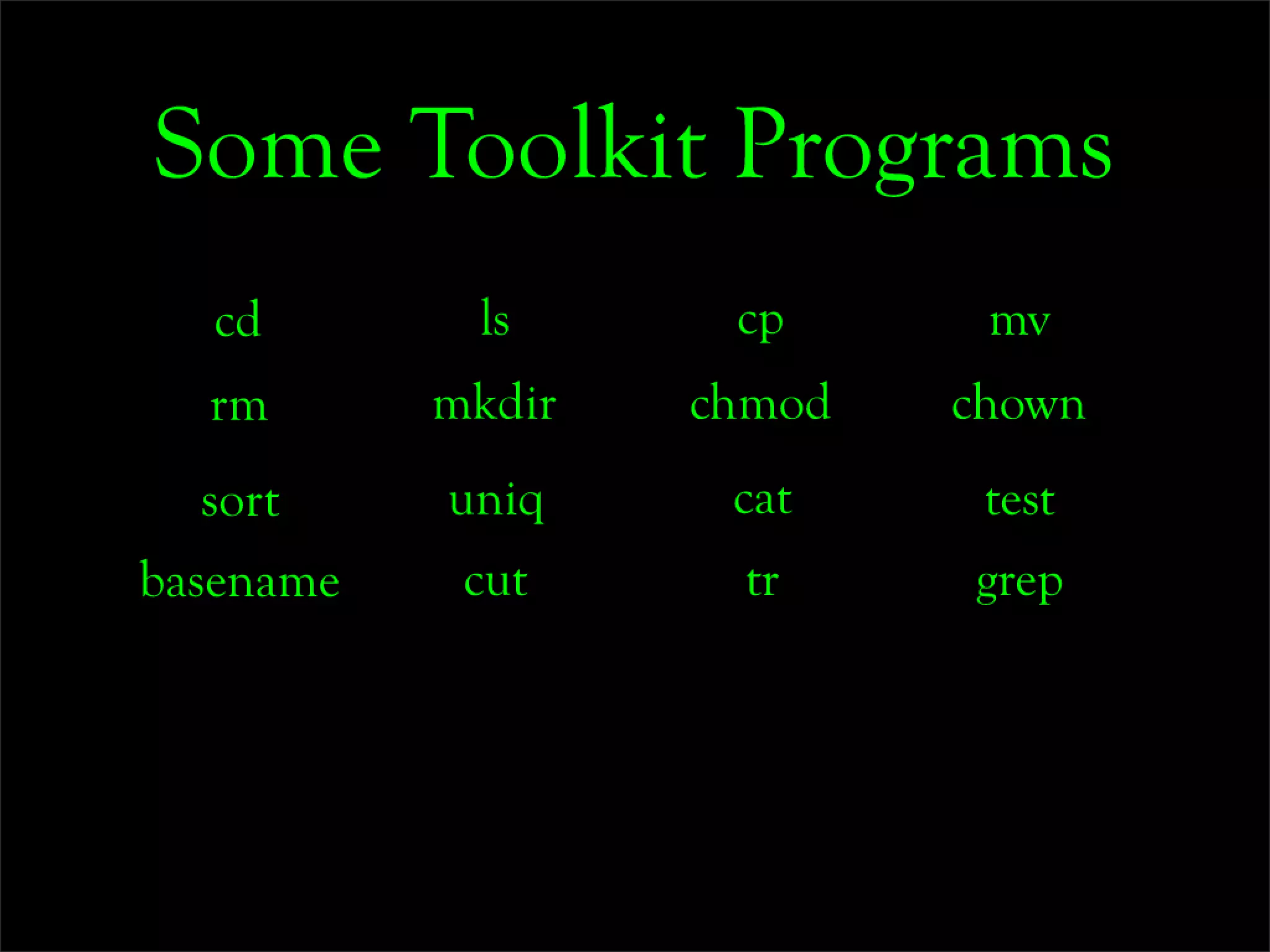 Some Toolkit Programs

cd ls cp mv
rm mkdir chmod chown
sort uniq cat test
basename cut tr grep